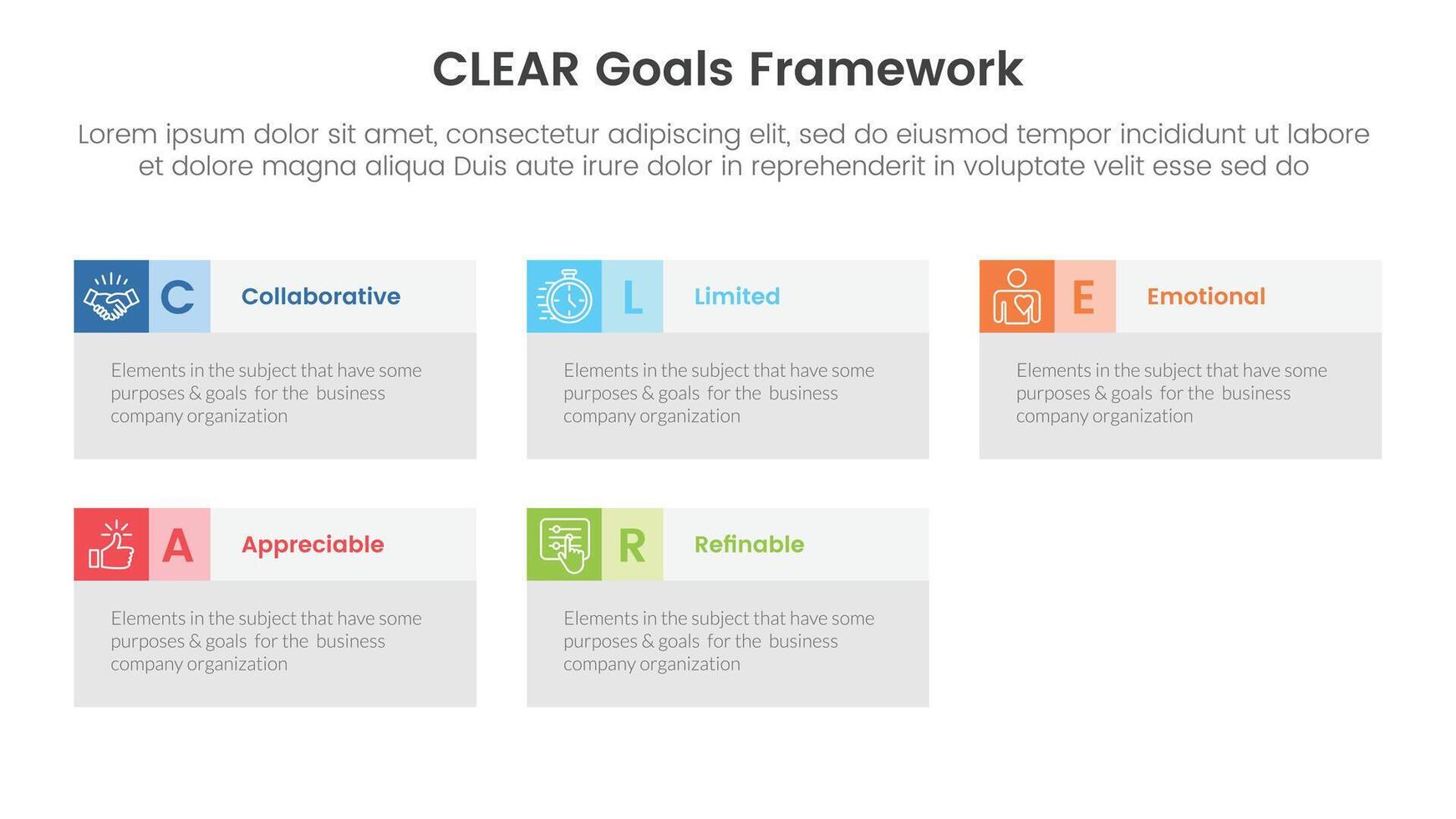 CLEAR Goals Framework

Lorem ipsum dolor sit amet, consectetur adipiscing elit, sed do eiusmod tempor incididunt ut labore et dolore magna aliqua Duis aute irure dolor in reprehenderit in voluptate velit esse sed do

C Collaborative

Elements in the subject that have some purposes & goals for the business company organization

L Limited

Elements in the subject that have some purposes & goals for the business company organization

E Emotional

Elements in the subject that have some purposes & goals for the business company organization

A Appreciable

Elements in the subject that have some purposes & goals for the business company organization

R Refinable

Elements in the subject that have some purposes & goals for the business company organization